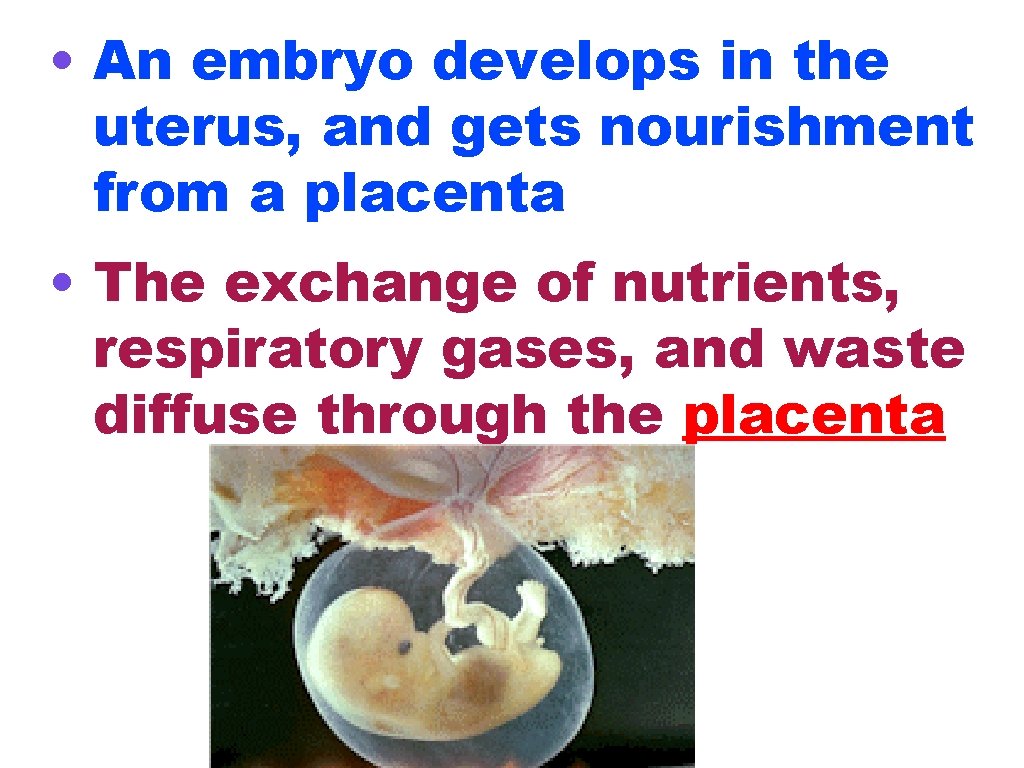 • An embryo develops in the uterus, and gets nourishment from a placenta

• The exchange of nutrients, respiratory gases, and waste diffuse through the placenta